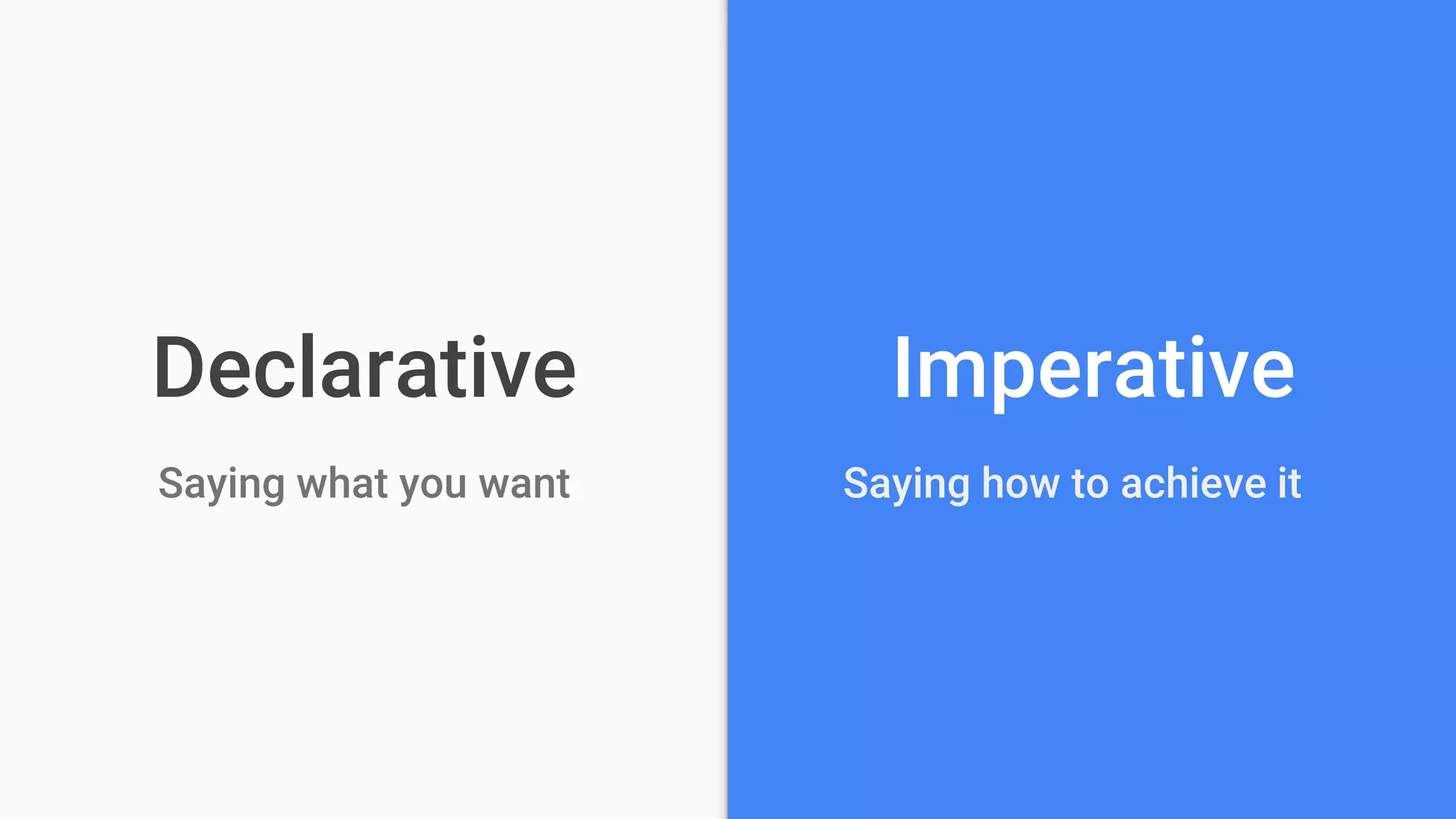 Declarative

Saying what you want

Imperative

Saying how to achieve it